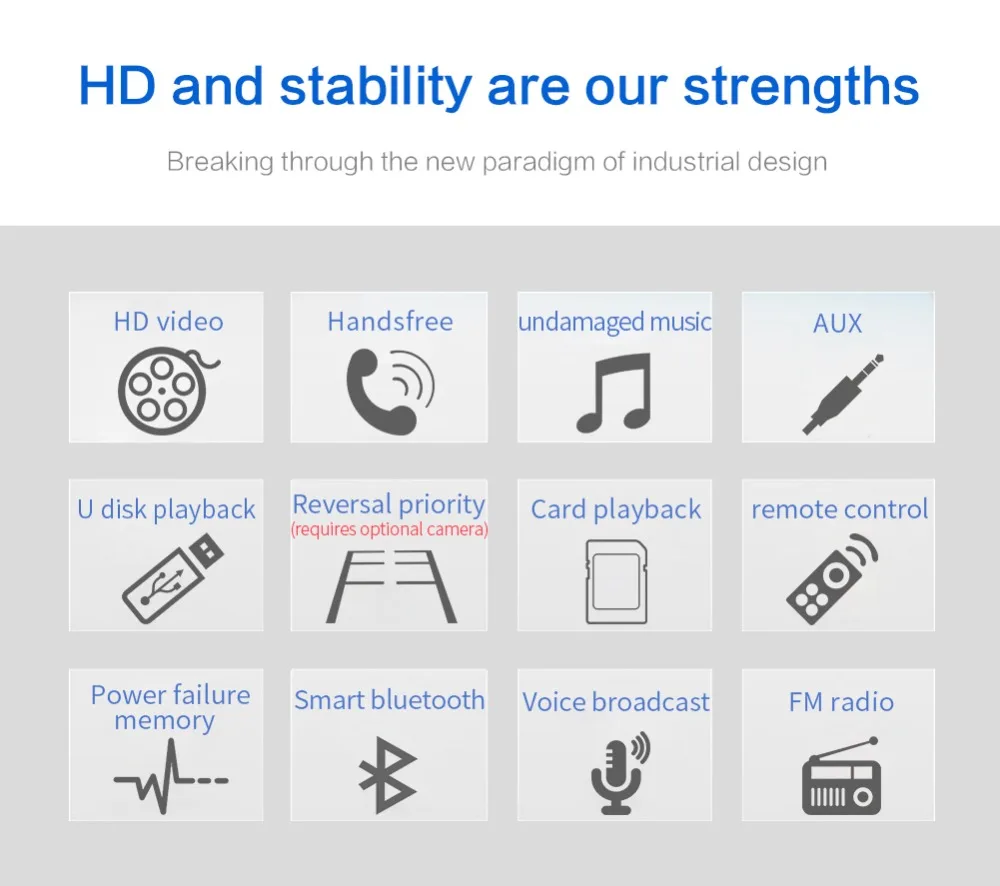 HD and stability are our strengths

Breaking through the new paradigm of industrial design

HD video

Handsfree

undamaged music

AUX

U disk playback

Reversal priority
(requires optional camera)

Card playback

remote control

Power failure memory

Smart bluetooth

Voice broadcast

FM radio